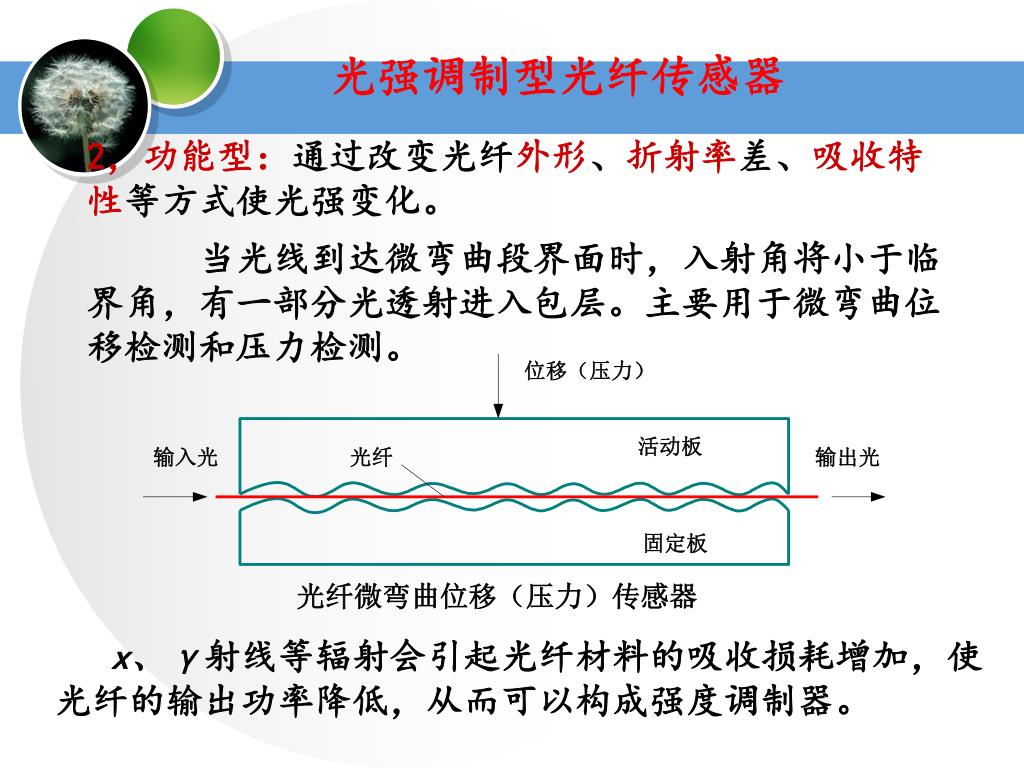 光强调制型光纤传感器

2，功能型：通过改变光纤外形、折射率差、吸收特性等方式使光强变化。

当光线到达微弯曲段界面时，入射角将小于临界角，有一部分光透射进入包层。主要用于微弯曲位移检测和压力检测。

位移（压力）

输入光

光纤

活动板

输出光

固定板

光纤微弯曲位移（压力）传感器

x、γ射线等辐射会引起光纤材料的吸收损耗增加，使光纤的输出功率降低，从而可以构成强度调制器。